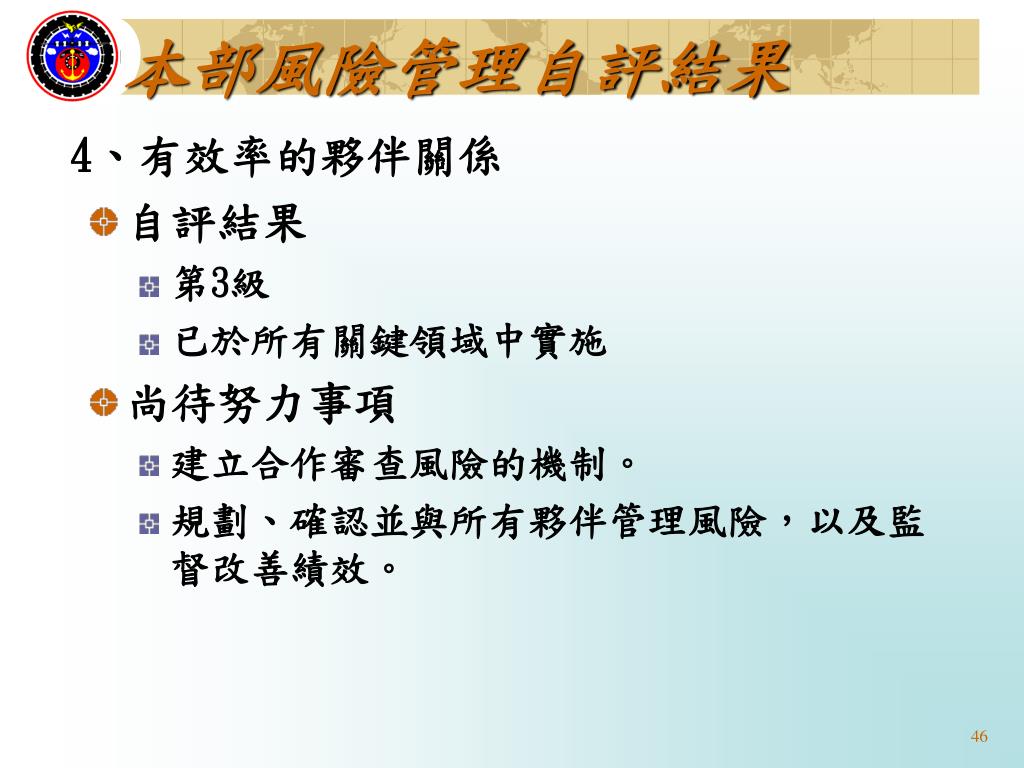 本部風險管理自評結果

4、有效率的夥伴關係

自評結果

第3級

已於所有關鍵領域中實施

尚待努力事項

建立合作審查風險的機制。

規劃、確認並與所有夥伴管理風險，以及監督改善績效。

46